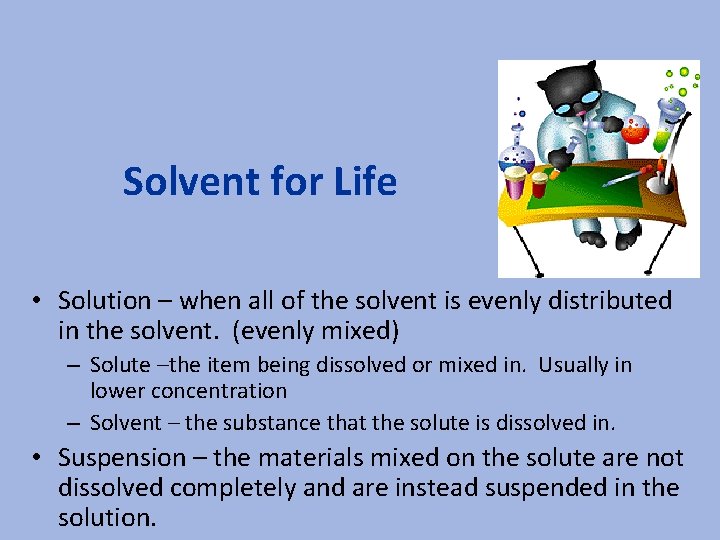 Solvent for Life

• Solution – when all of the solvent is evenly distributed in the solvent. (evenly mixed)
  – Solute –the item being dissolved or mixed in. Usually in lower concentration
  – Solvent – the substance that the solute is dissolved in.
• Suspension – the materials mixed on the solute are not dissolved completely and are instead suspended in the solution.